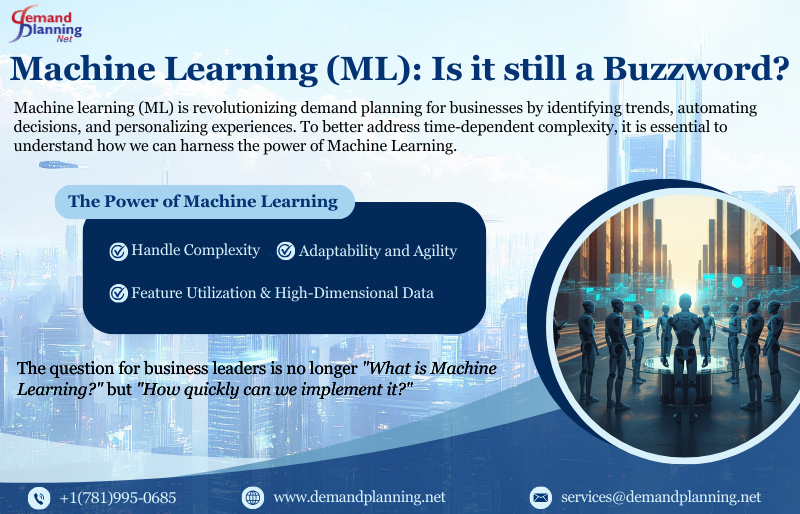 Demand Planning Net

Machine Learning (ML): Is it still a Buzzword?

Machine learning (ML) is revolutionizing demand planning for businesses by identifying trends, automating decisions, and personalizing experiences. To better address time-dependent complexity, it is essential to understand how we can harness the power of Machine Learning.

The Power of Machine Learning

Handle Complexity

Adaptability and Agility

Feature Utilization & High-Dimensional Data

The question for business leaders is no longer "What is Machine Learning?" but "How quickly can we implement it?"

+1(781)995-0685

www.demandplanning.net

services@demandplanning.net